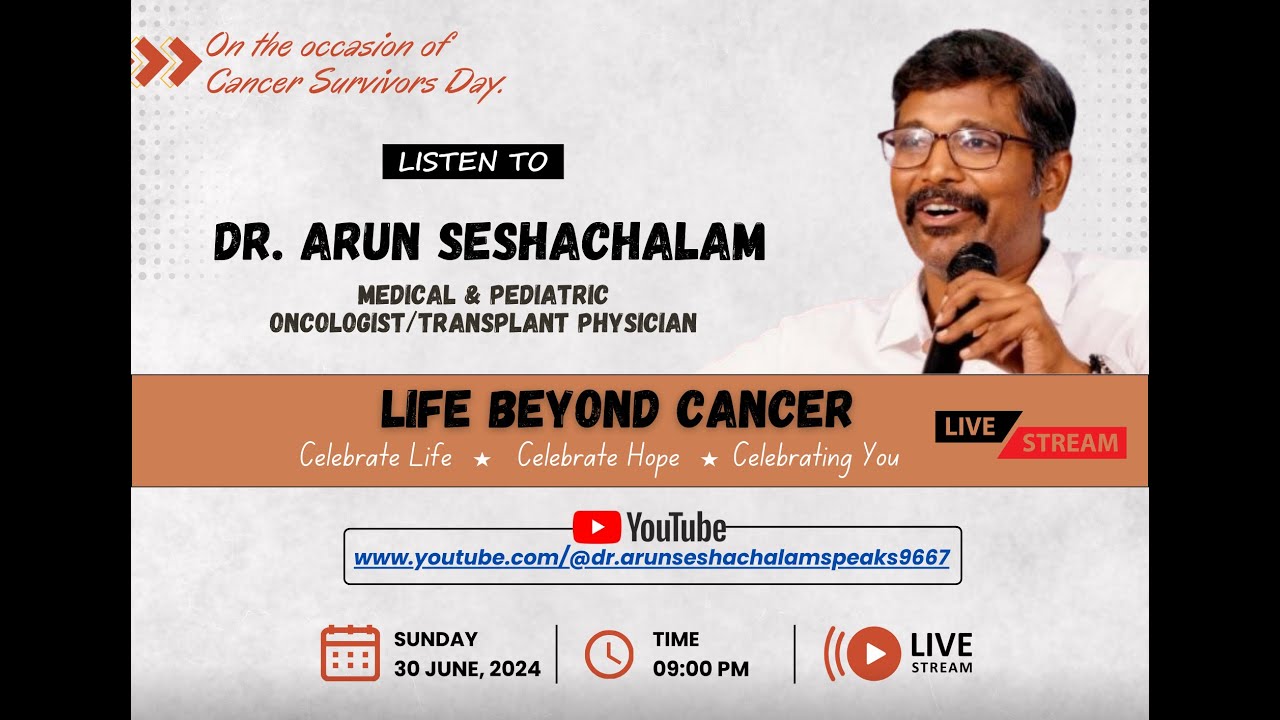 On the occasion of Cancer Survivors Day.

LISTEN TO

DR. ARUN SESHACHALAM

MEDICAL & PEDIATRIC ONCOLOGIST/TRANSPLANT PHYSICIAN

LIFE BEYOND CANCER

Celebrate Life ★ Celebrate Hope ★ Celebrating You

LIVE STREAM

YouTube

www.youtube.com/@dr.arunseshachalamspeaks9667

SUNDAY
30 JUNE, 2024

TIME
09:00 PM

LIVE
STREAM